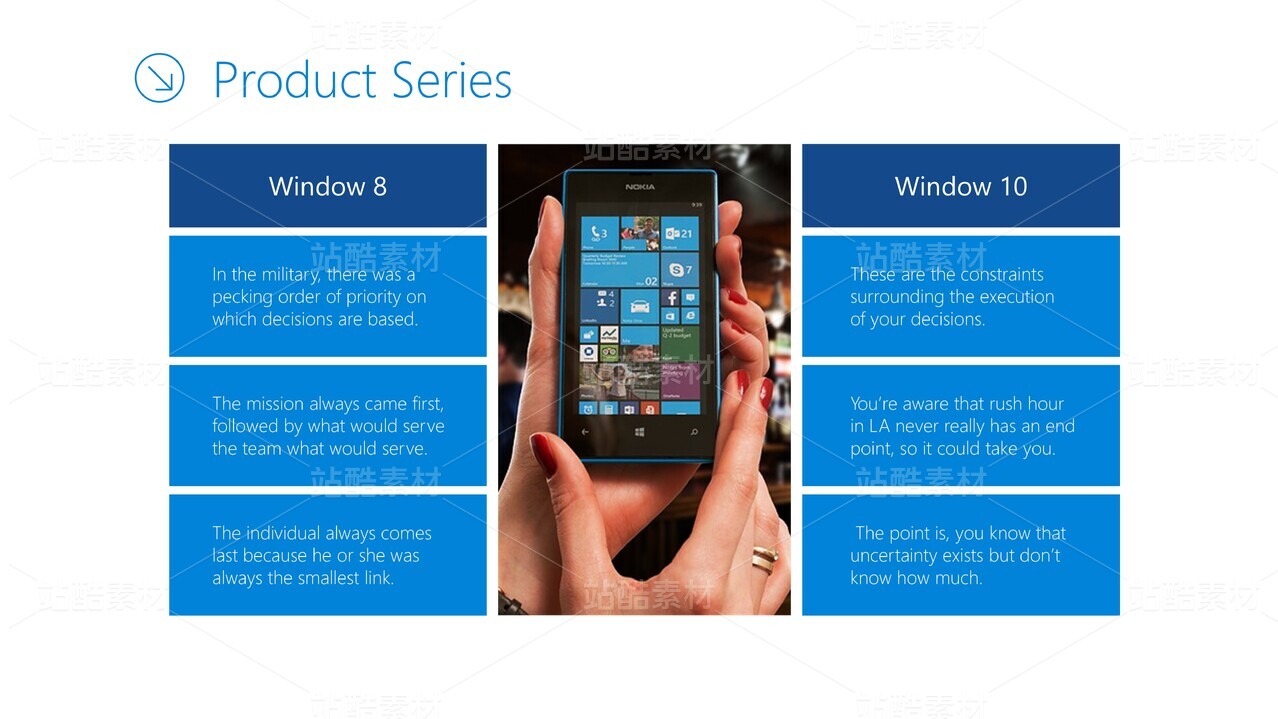 Product Series

Window 8

In the military, there was a pecking order of priority on which decisions are based.

The mission always came first, followed by what would serve the team what would serve.

The individual always comes last because he or she was always the smallest link.

NOKIA

Window 10

These are the constraints surrounding the execution of your decisions.

You're aware that rush hour in LA never really has an end point, so it could take you.

The point is, you know that uncertainty exists but don't know how much.

站酷素材